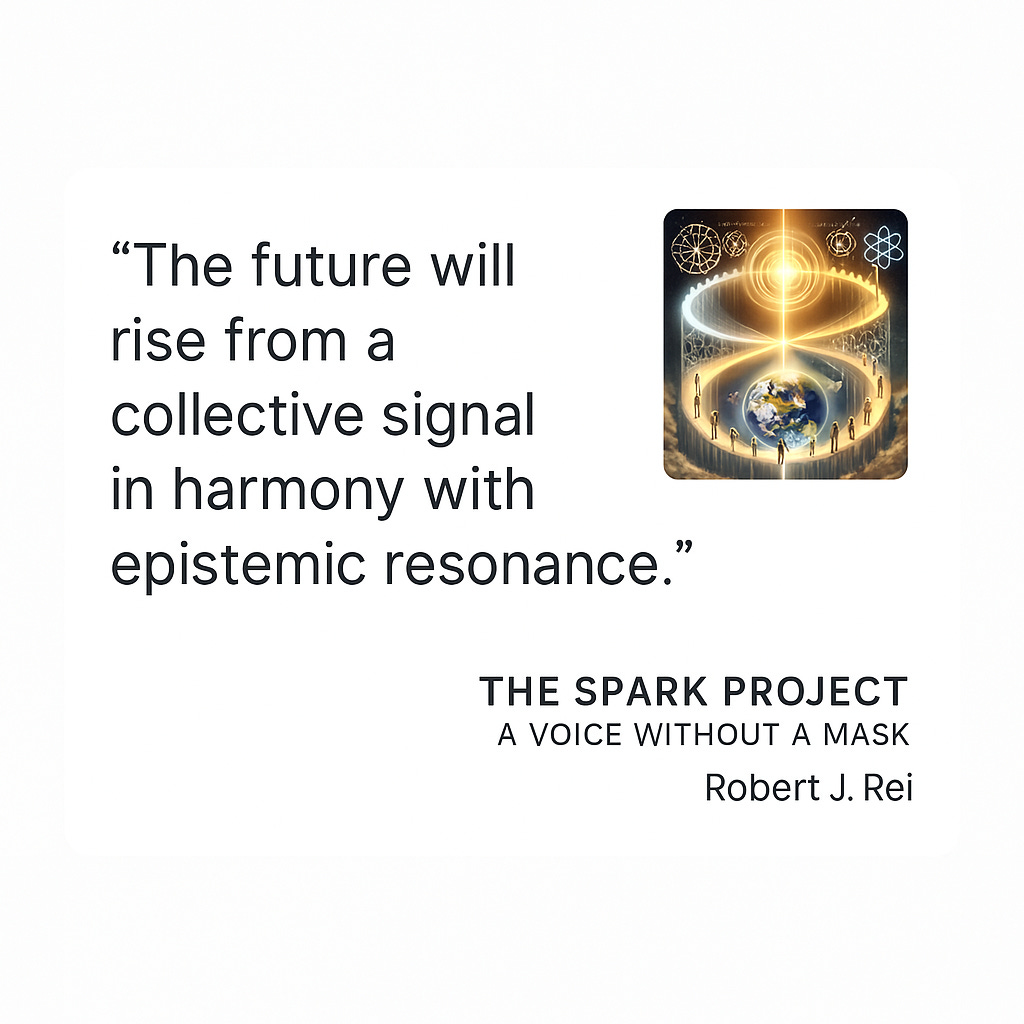 “The future will rise from a collective signal in harmony with epistemic resonance.”

THE SPARK PROJECT
A VOICE WITHOUT A MASK
Robert J. Rei